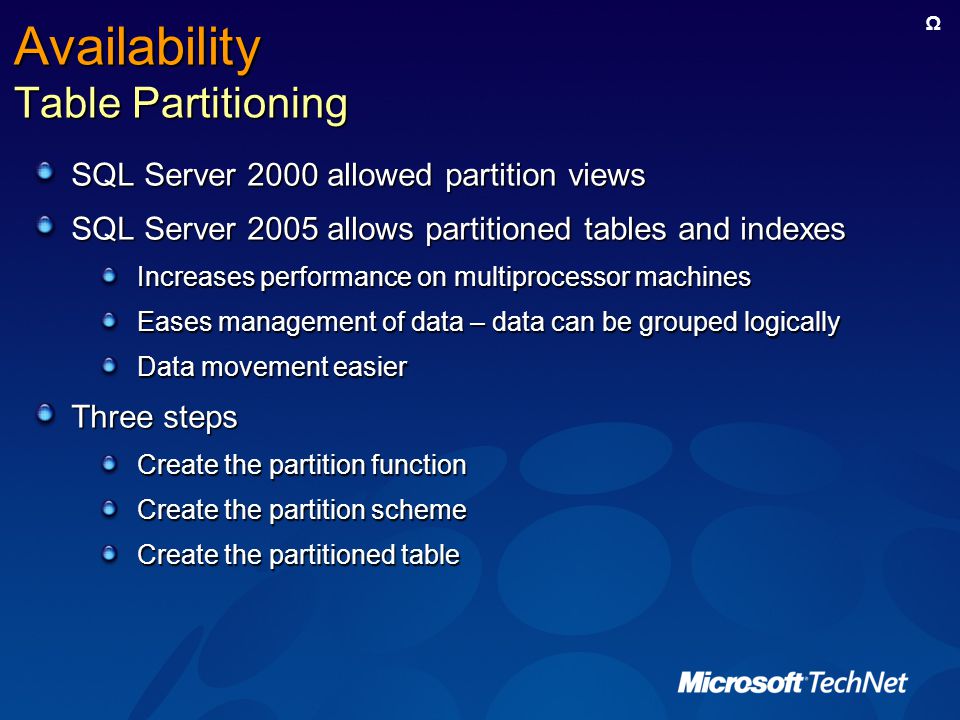 Ω

Availability
Table Partitioning

SQL Server 2000 allowed partition views

SQL Server 2005 allows partitioned tables and indexes

Increases performance on multiprocessor machines

Eases management of data – data can be grouped logically

Data movement easier

Three steps

Create the partition function

Create the partition scheme

Create the partitioned table

Microsoft TechNet